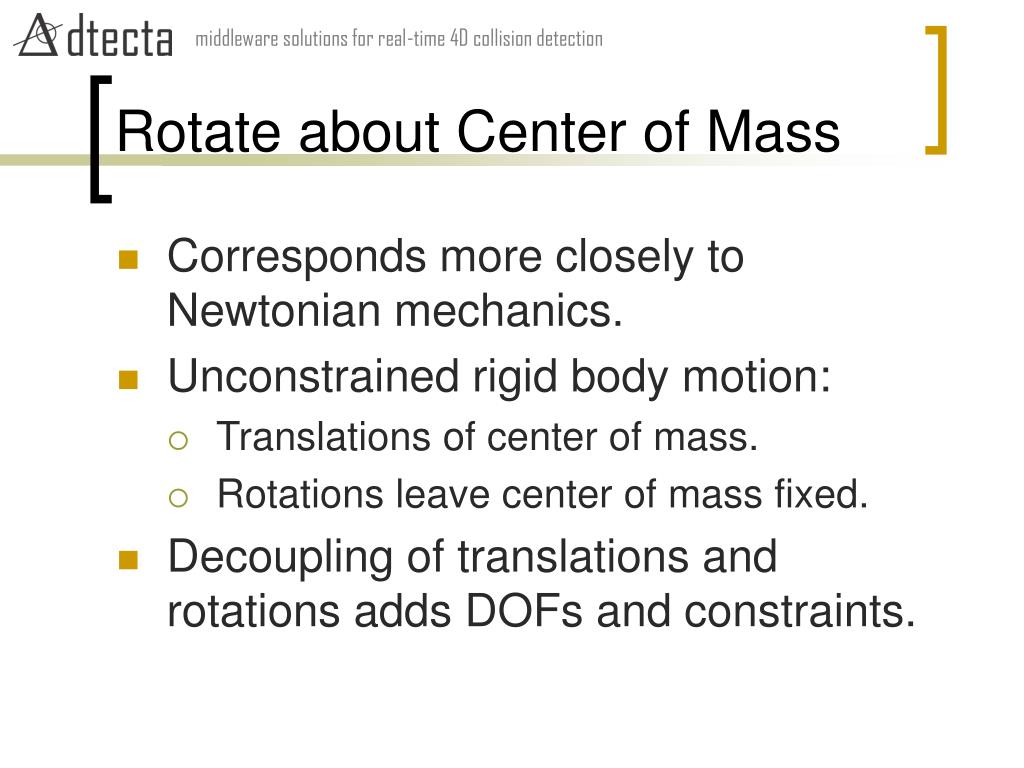 dtecta middleware solutions for real-time 4D collision detection

Rotate about Center of Mass

- Corresponds more closely to Newtonian mechanics.
- Unconstrained rigid body motion:
  - Translations of center of mass.
  - Rotations leave center of mass fixed.
- Decoupling of translations and rotations adds DOFs and constraints.